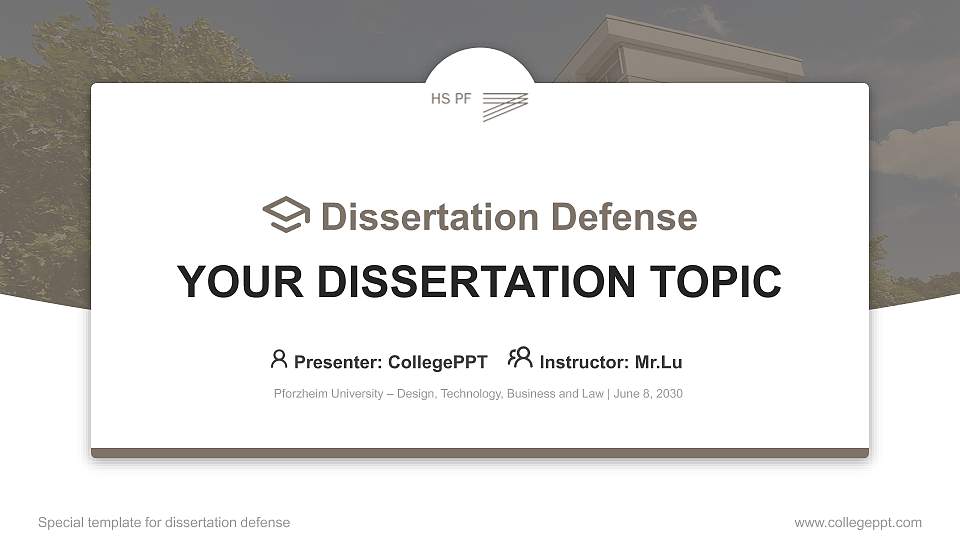 HS PF

Dissertation Defense

YOUR DISSERTATION TOPIC

Presenter: CollegePPT Instructor: Mr.Lu

Pforzheim University – Design, Technology, Business and Law | June 8, 2030

Special template for dissertation defense

www.collegeppt.com